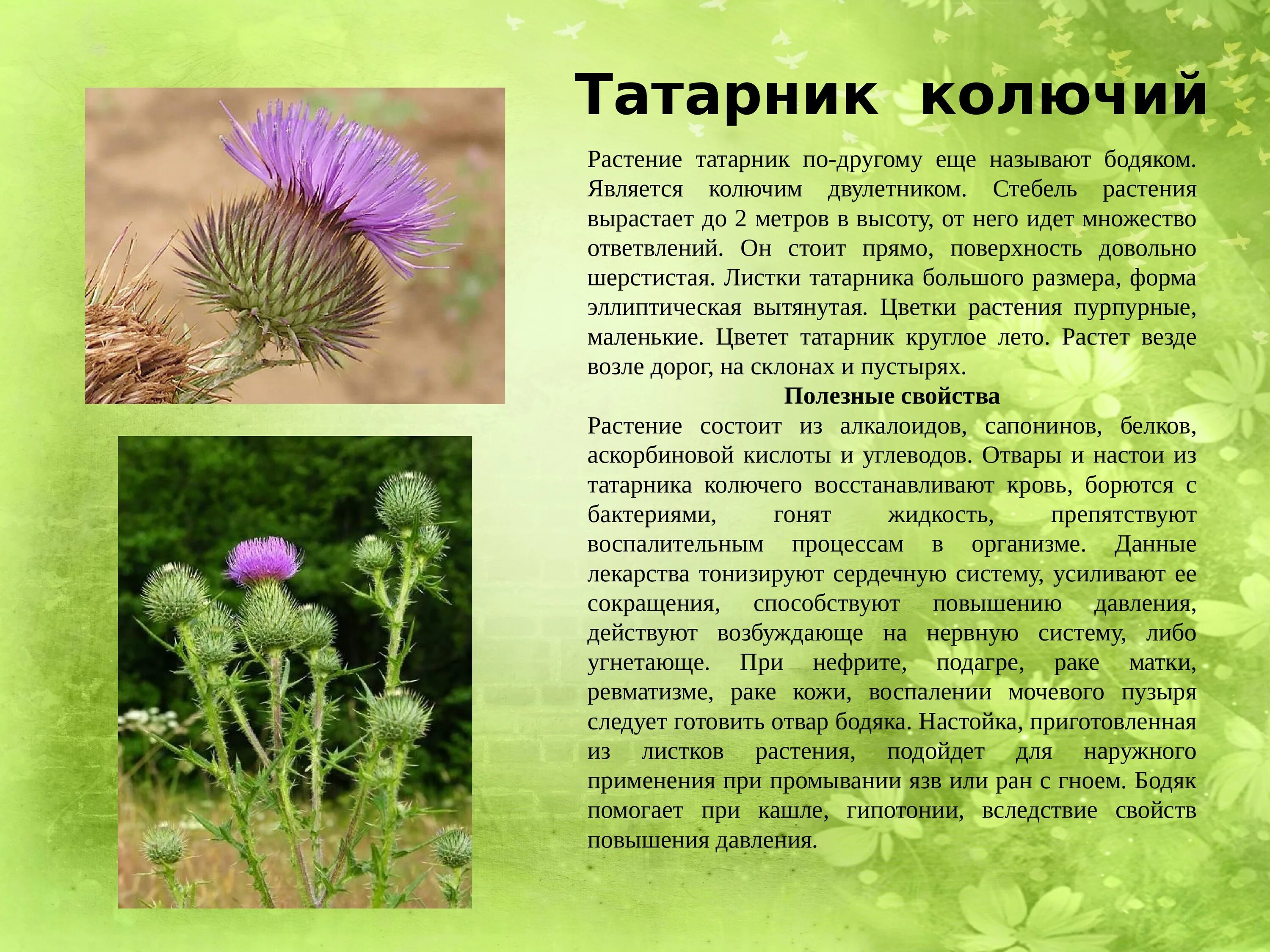 Татарник колючий

Растение татарник по-другому еще называют бодяком. Является колючим двулетником. Стебель растения вырастает до 2 метров в высоту, от него идет множество ответвлений. Он стоит прямо, поверхность довольно шерстистая. Листки татарника большого размера, форма эллиптическая вытянутая. Цветки растения пурпурные, маленькие. Цветет татарник круглое лето. Растет везде возле дорог, на склонах и пустырях.

Полезные свойства

Растение состоит из алкалоидов, сапонинов, белков, аскорбиновой кислоты и углеводов. Отвары и настои из татарника колючего восстанавливают кровь, борются с бактериями, гонят жидкость, препятствуют воспалительным процессам в организме. Данные лекарства тонизируют сердечную систему, усиливают ее сокращения, способствуют повышению давления, действуют возбуждающе на нервную систему, либо угнетающе. При нефрите, подагре, раке матки, ревматизме, раке кожи, воспалении мочевого пузыря следует готовить отвар бодяка. Настойка, приготовленная из листков растения, подойдет для наружного применения при промывании язв или ран с гноем. Бодяк помогает при кашле, гипотонии, вследствие свойств повышения давления.